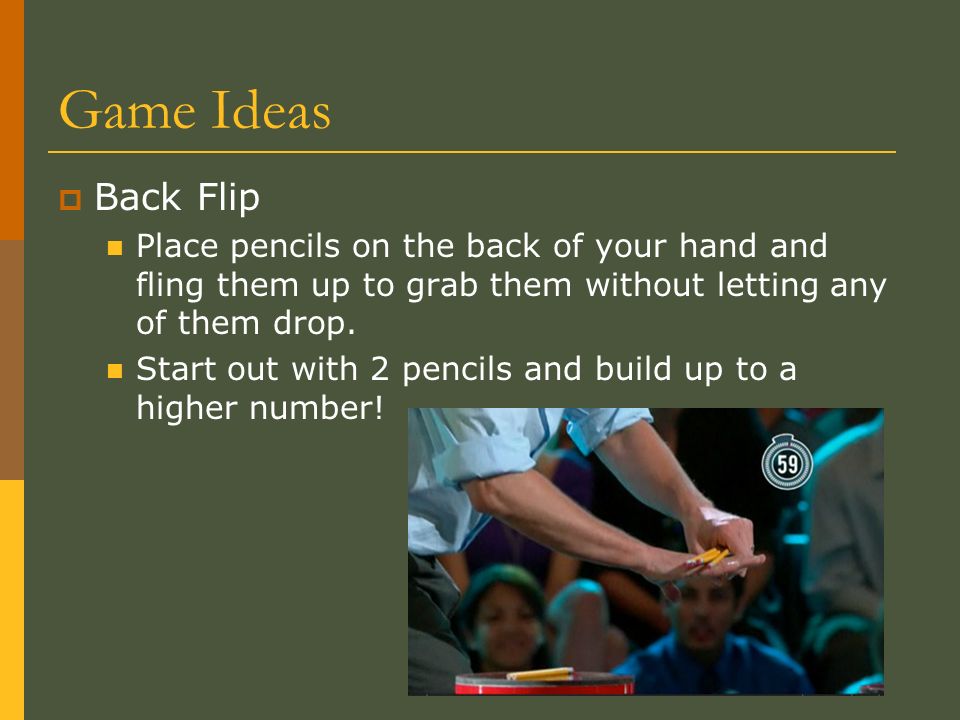 Game Ideas

Back Flip

Place pencils on the back of your hand and fling them up to grab them without letting any of them drop.

Start out with 2 pencils and build up to a higher number!

59